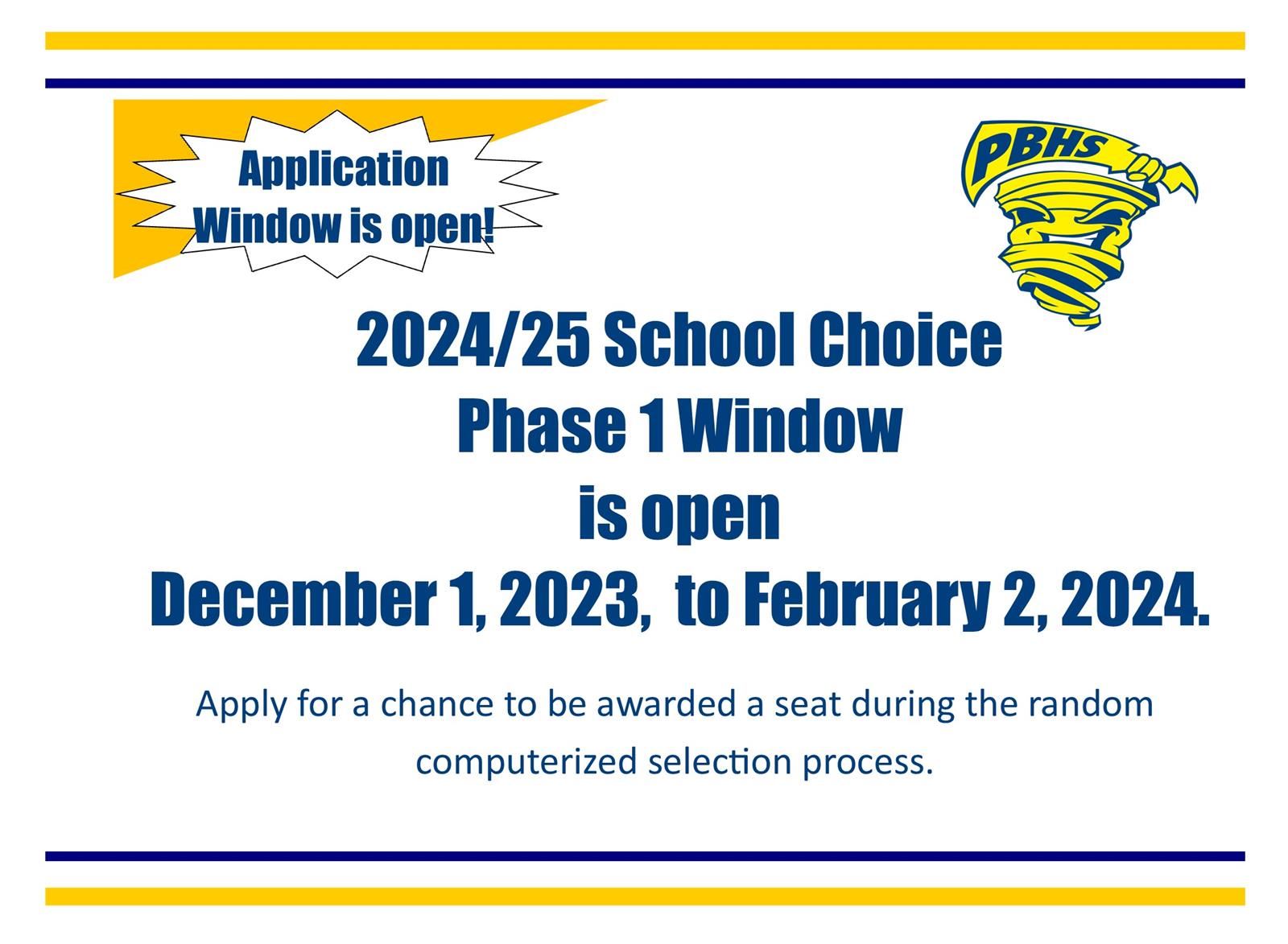 Application Window is open!

PBHS

2024/25 School Choice
Phase 1 Window
is open
December 1, 2023,  to February 2, 2024.

Apply for a chance to be awarded a seat during the random computerized selection process.